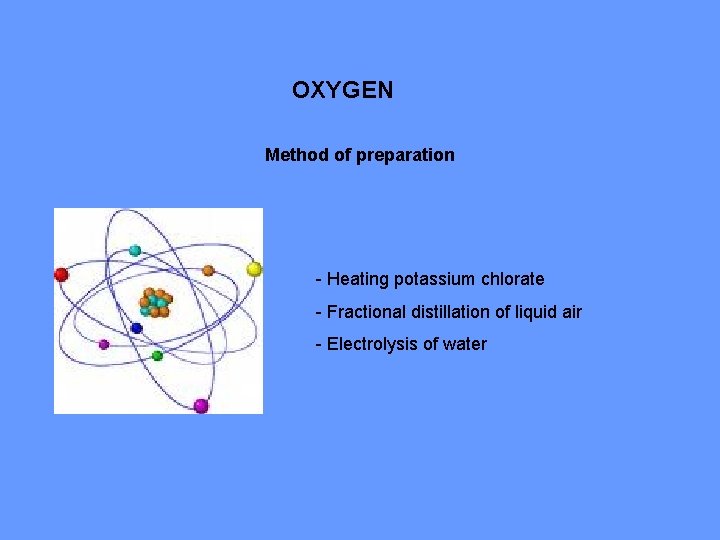 OXYGEN

Method of preparation

- Heating potassium chlorate
- Fractional distillation of liquid air
- Electrolysis of water